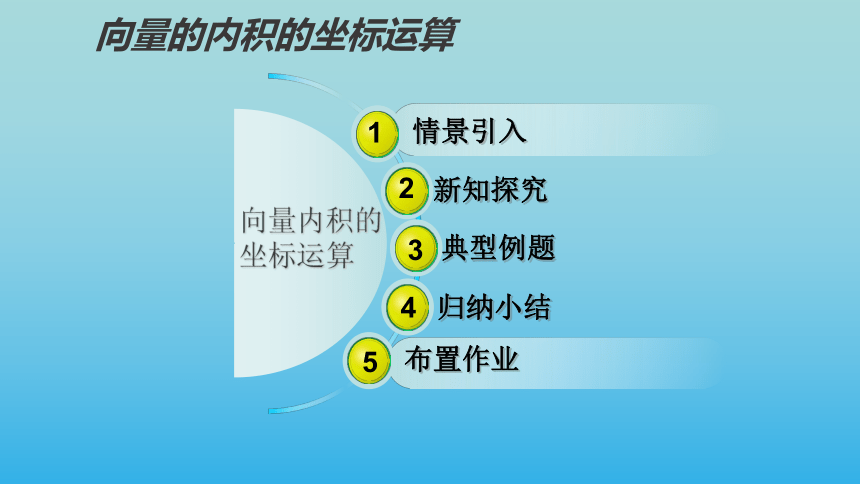 向量的内积的坐标运算

向量内积的坐标运算

1 情景引入

2 新知探究

3 典型例题

4 归纳小结

5 布置作业